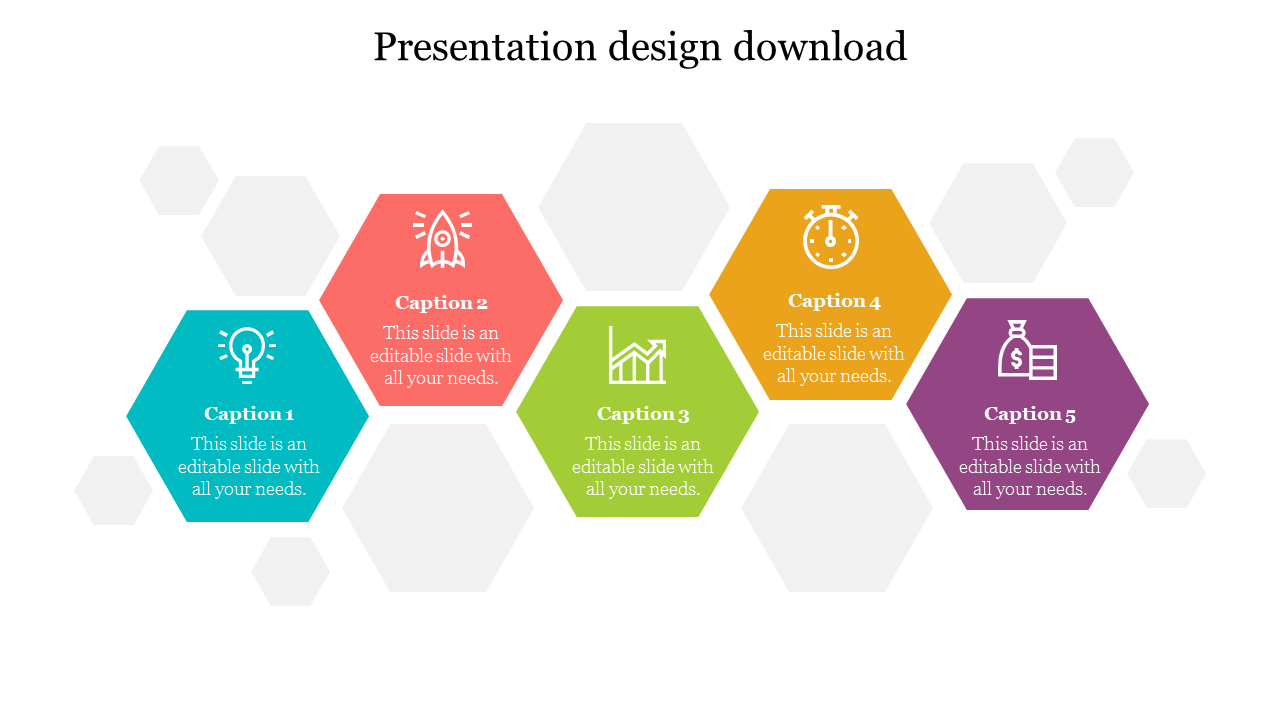 Presentation design download

Caption 1
This slide is an editable slide with all your needs.

Caption 2
This slide is an editable slide with all your needs.

Caption 3
This slide is an editable slide with all your needs.

Caption 4
This slide is an editable slide with all your needs.

Caption 5
This slide is an editable slide with all your needs.